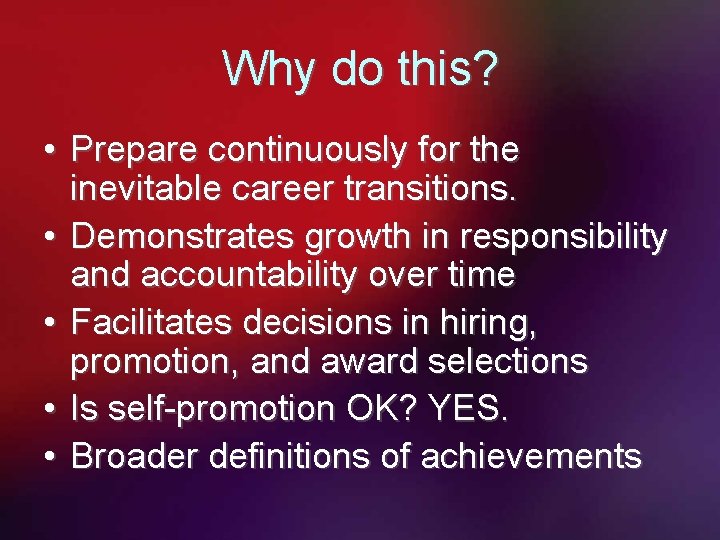 Why do this?

• Prepare continuously for the inevitable career transitions.
• Demonstrates growth in responsibility and accountability over time
• Facilitates decisions in hiring, promotion, and award selections
• Is self-promotion OK? YES.
• Broader definitions of achievements